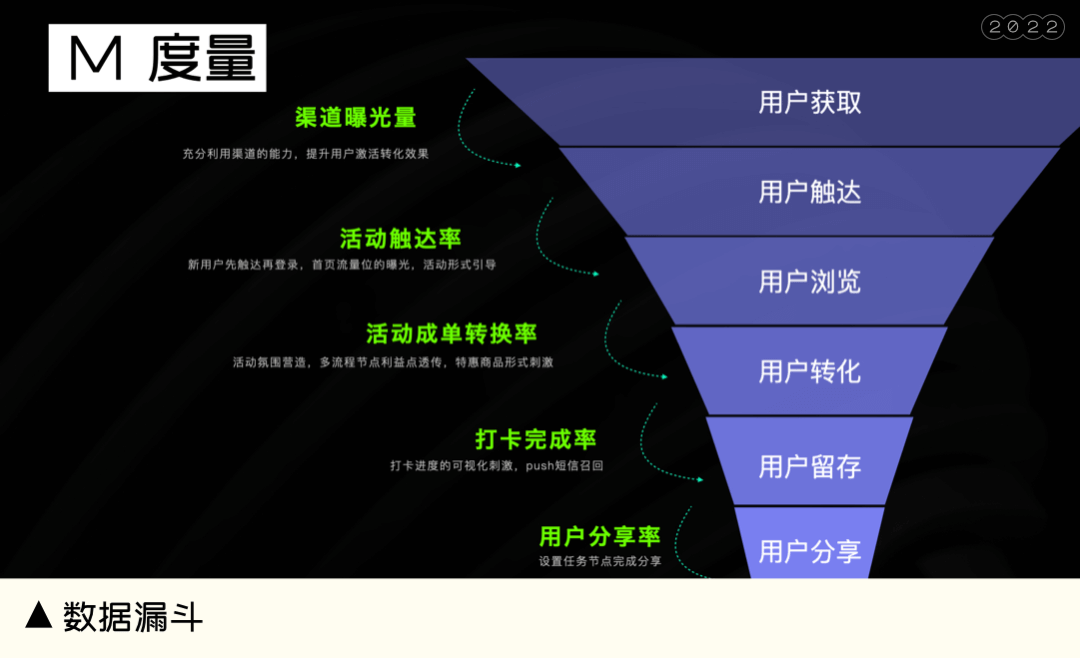 M 度量

2022

渠道曝光量
充分利用渠道的能力，提升用户激活转化效果

活动触达率
新用户先触达再登录，首页流量位的曝光，活动形式引导

活动成单转换率
活动氛围营造，多流程节点利益点透传，特惠商品形式刺激

打卡完成率
打卡进度的可视化刺激，push短信召回

用户分享率
设置任务节点完成分享

用户获取
用户触达
用户浏览
用户转化
用户留存
用户分享

▲ 数据漏斗